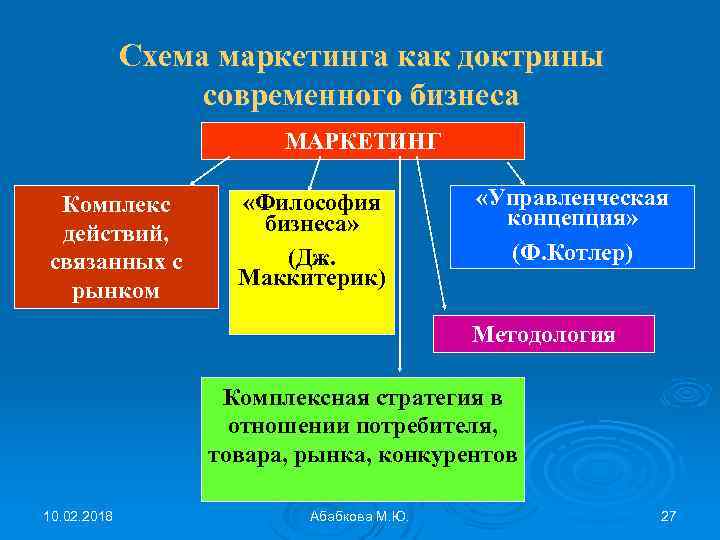 Схема маркетинга как доктрины современного бизнеса

МАРКЕТИНГ

Комплекс действий, связанных с рынком

«Философия бизнеса»

(Дж. Маккитерик)

«Управленческая концепция»

(Ф.Котлер)

Методология

Комплексная стратегия в отношении потребителя, товара, рынка, конкурентов

10.02.2018

Абабкова М.Ю.

27